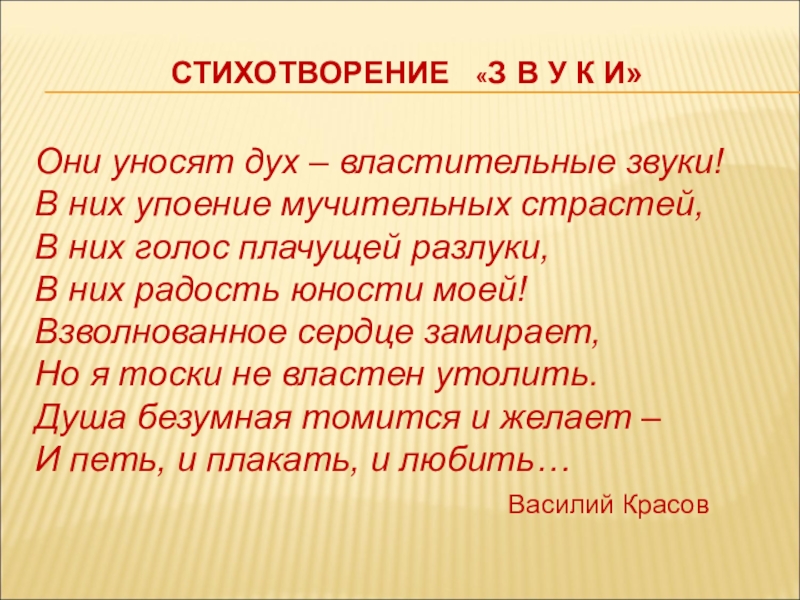 СТИХОТВОРЕНИЕ «З В У К И»

Они уносят дух – властительные звуки!
В них упоение мучительных страстей,
В них голос плачущей разлуки,
В них радость юности моей!
Взволнованное сердце замирает,
Но я тоски не властен утолить.
Душа безумная томится и желает –
И петь, и плакать, и любить…

Василий Красов